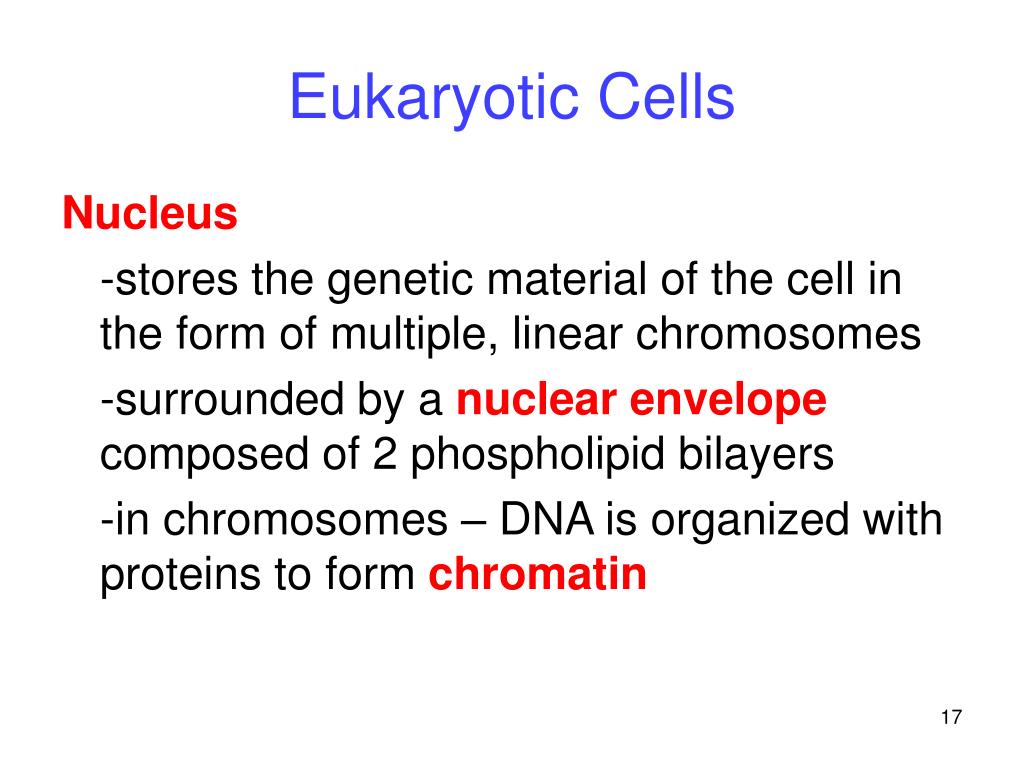 Eukaryotic Cells

Nucleus

-stores the genetic material of the cell in the form of multiple, linear chromosomes

-surrounded by a nuclear envelope composed of 2 phospholipid bilayers

-in chromosomes – DNA is organized with proteins to form chromatin

17